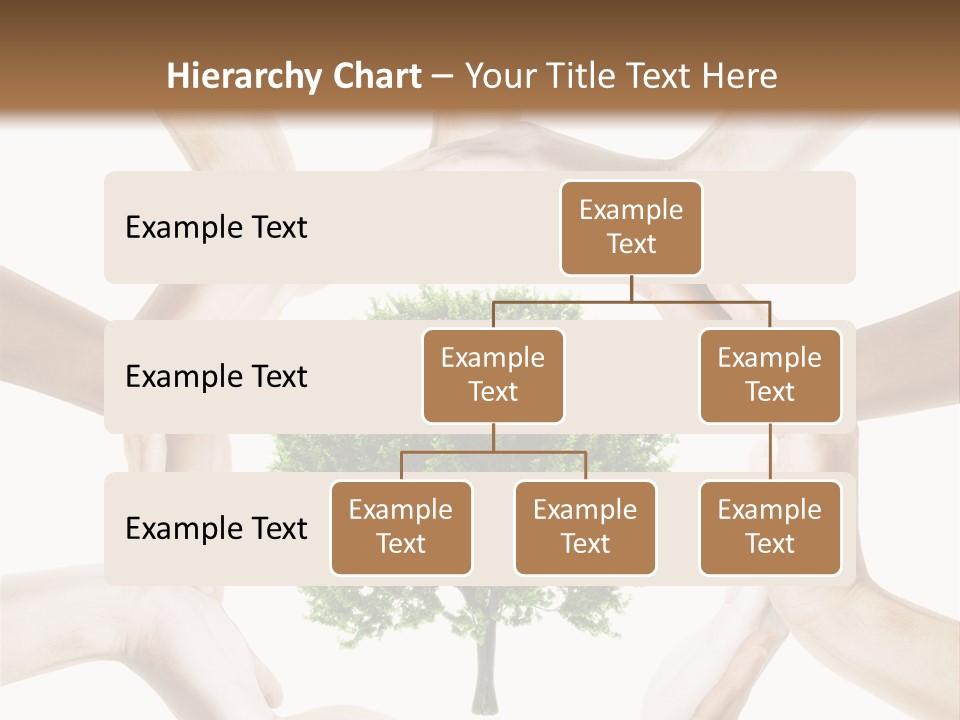 Hierarchy Chart – Your Title Text Here

Example Text

Example Text

Example Text

Example Text

Example Text

Example Text

Example Text

Example Text

Example Text